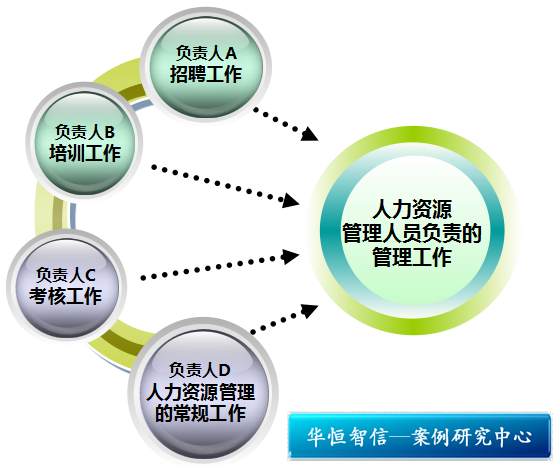 负责人A
招聘工作

负责人B
培训工作

负责人C
考核工作

负责人D
人力资源管理
的常规工作

人力资源
管理人员负责的
管理工作

华恒智信—案例研究中心